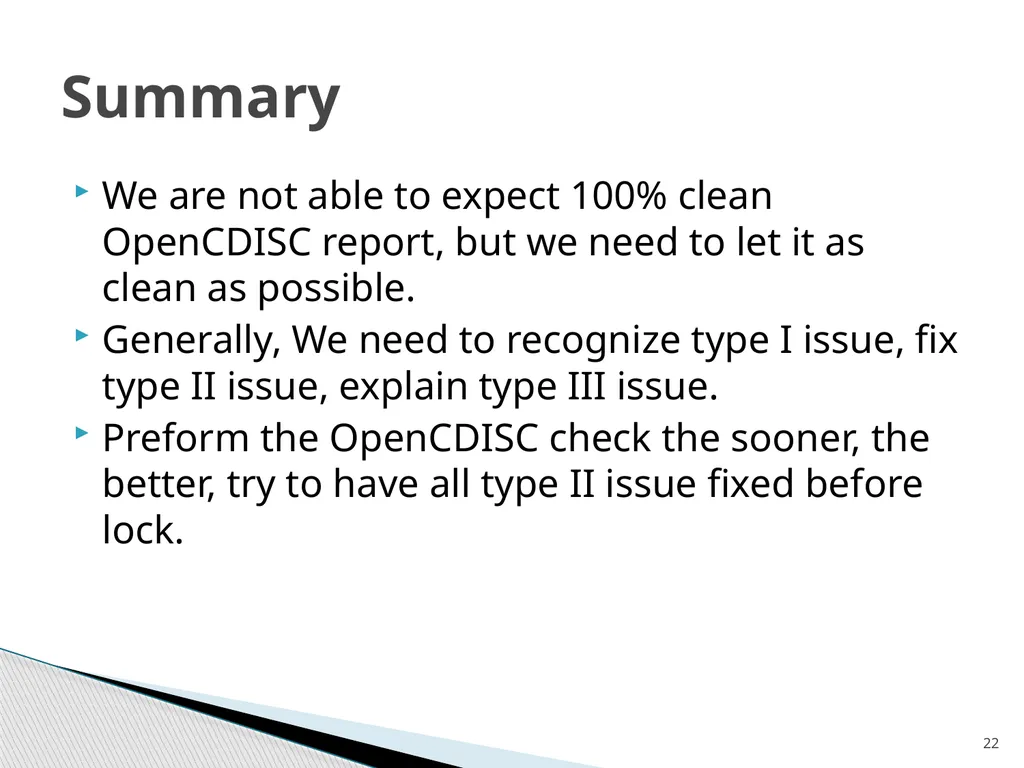 Summary

We are not able to expect 100% clean OpenCDISC report, but we need to let it as clean as possible.

Generally, We need to recognize type I issue, fix type II issue, explain type III issue.

Preform the OpenCDISC check the sooner, the better, try to have all type II issue fixed before lock.

22